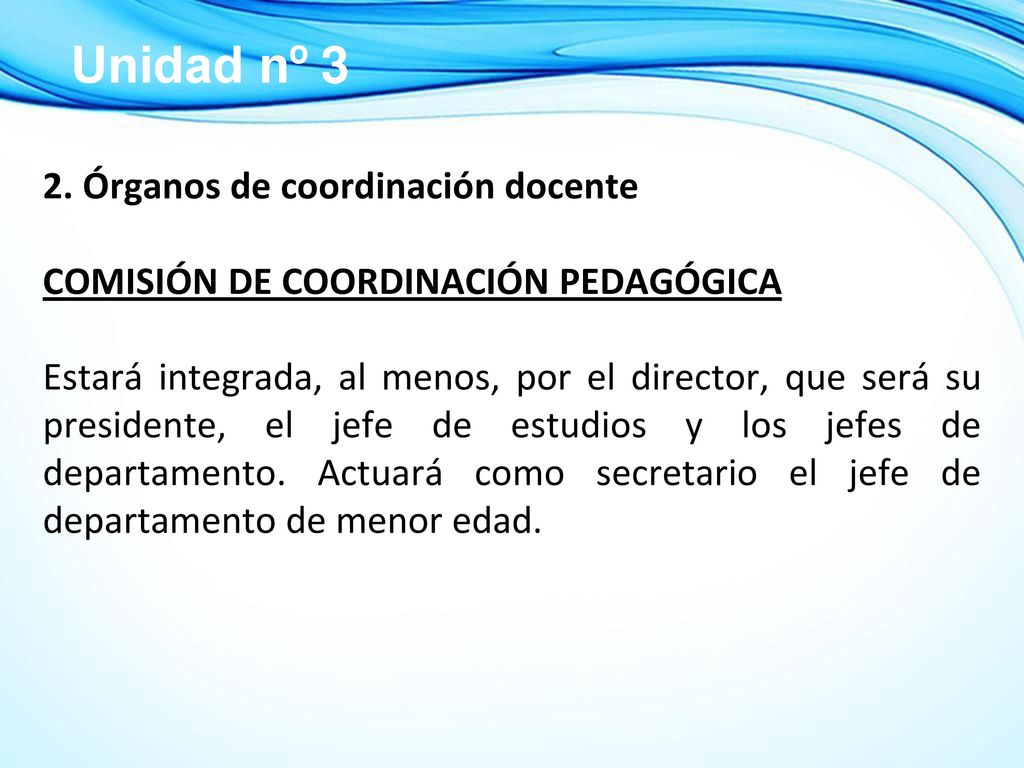 Unidad nº 3

2. Órganos de coordinación docente

COMISIÓN DE COORDINACIÓN PEDAGÓGICA

Estará integrada, al menos, por el director, que será su presidente, el jefe de estudios y los jefes de departamento. Actuará como secretario el jefe de departamento de menor edad.